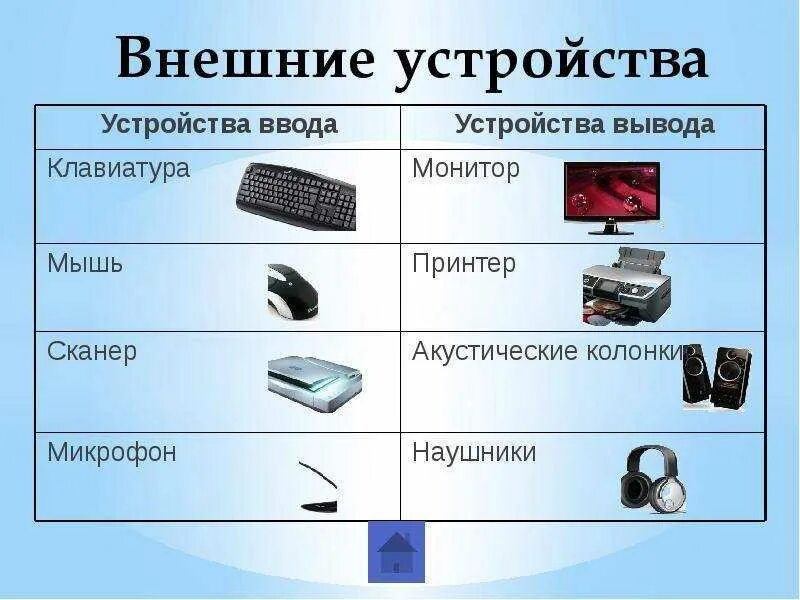 Внешние устройства

| Устройства ввода | Устройства вывода |
|---|---|
| Клавиатура | Монитор |
| Мышь | Принтер |
| Сканер | Акустические колонки |
| Микрофон | Наушники |